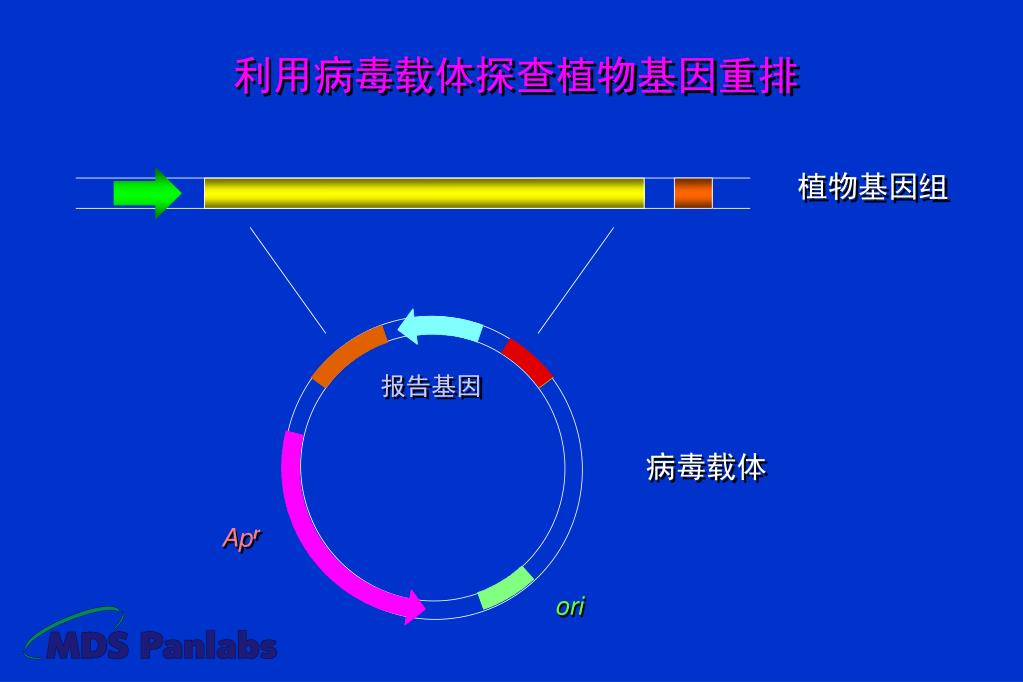 利用病毒载体探查植物基因重排

植物基因组

报告基因

病毒载体

$Ap^r$

ori

MDS Panlabs